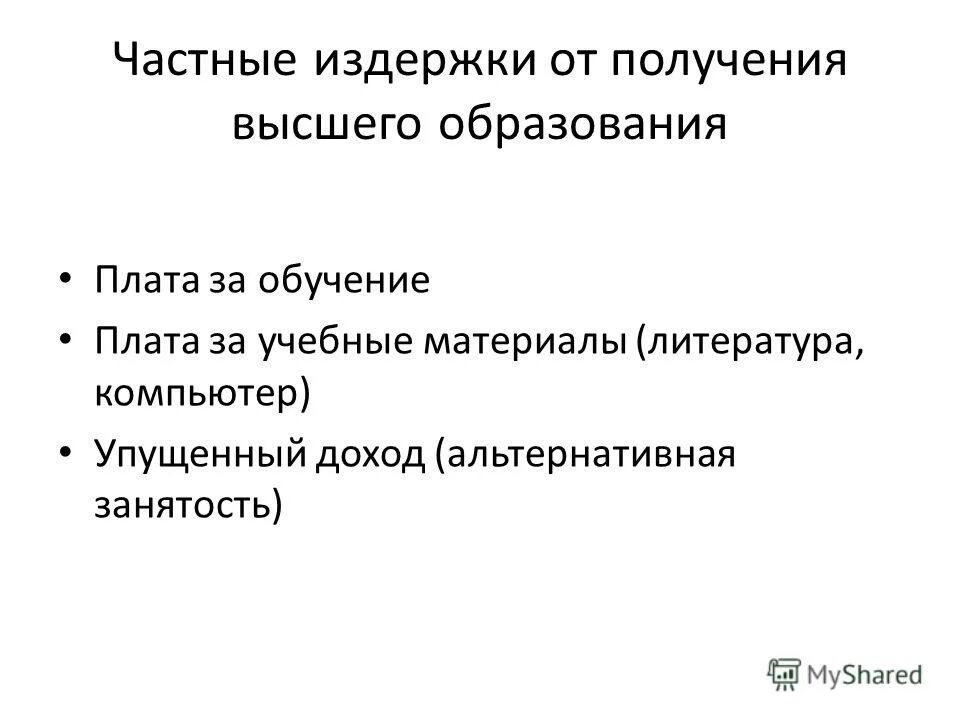 Частные издержки от получения высшего образования

• Плата за обучение
• Плата за учебные материалы (литература, компьютер)
• Упущенный доход (альтернативная занятость)

MyShared